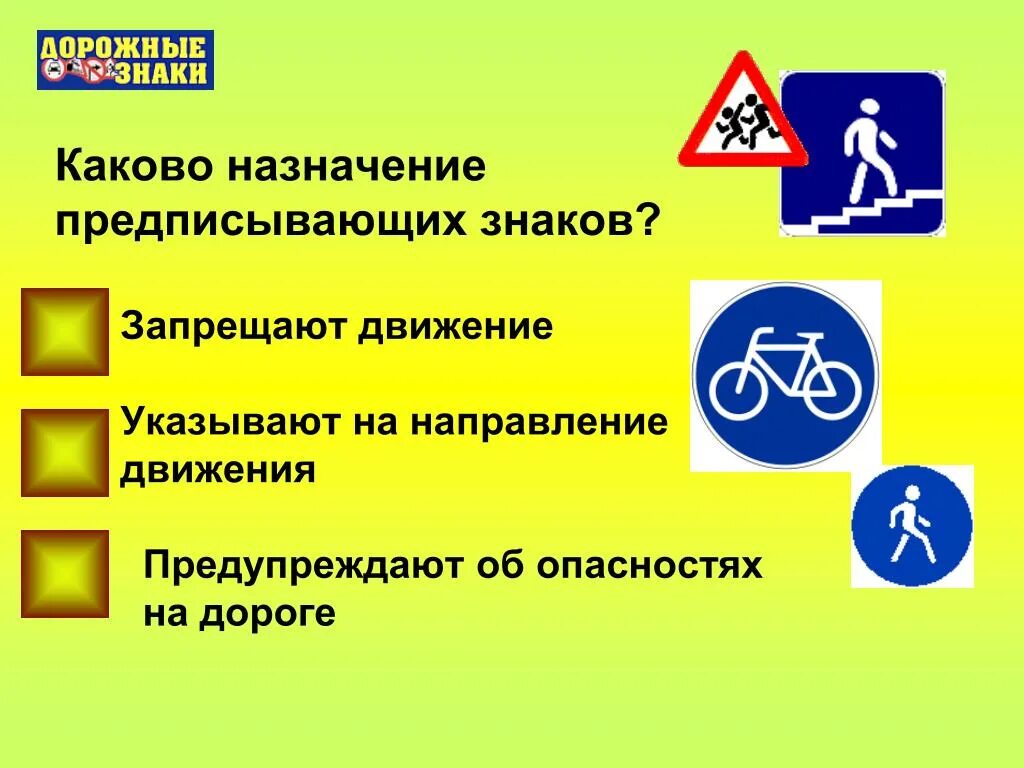 ДОРОЖНЫЕ ЗНАКИ

Каково назначение предписывающих знаков?

Запрещают движение

Указывают на направление движения

Предупреждают об опасностях на дороге